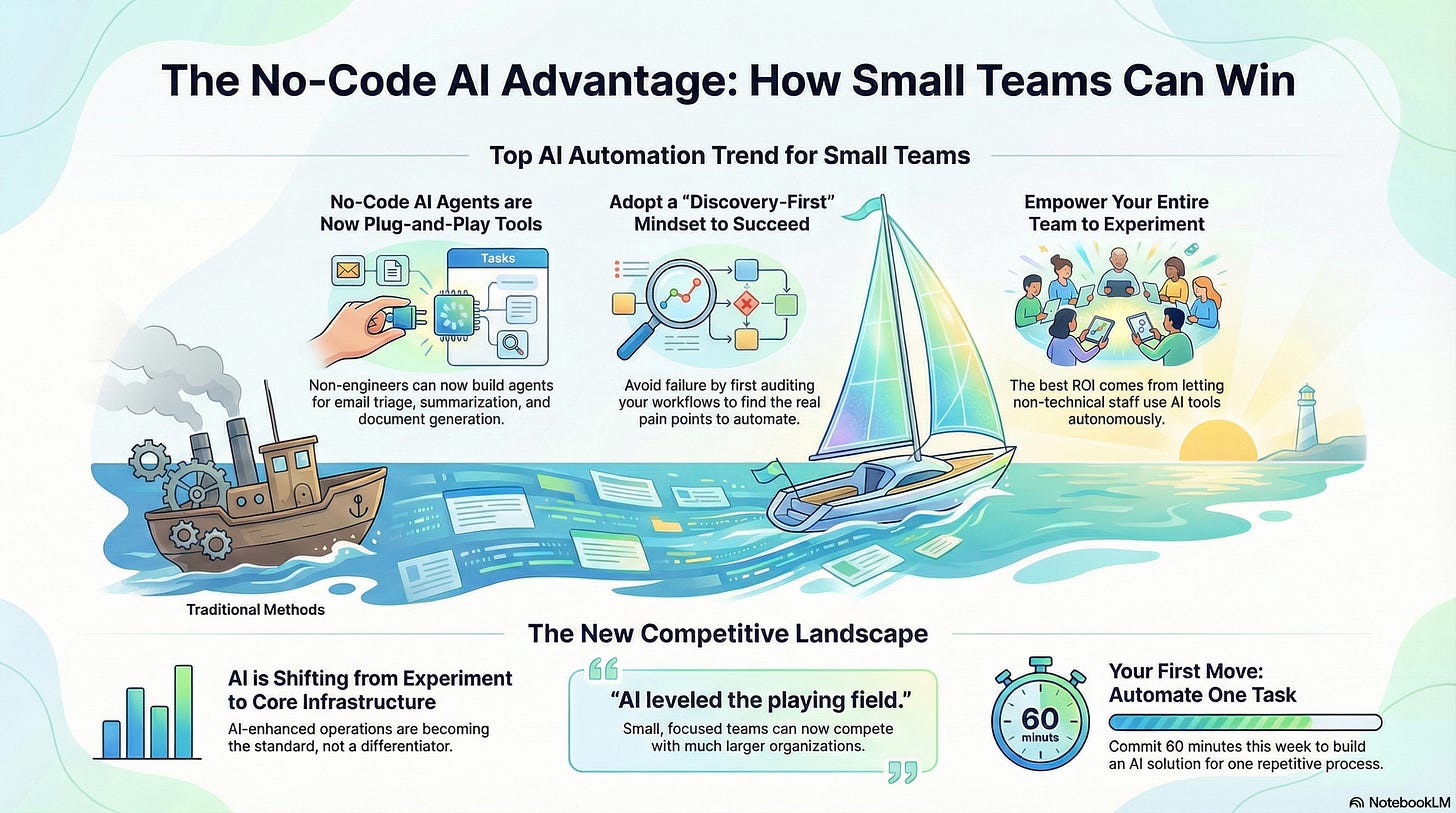 The No-Code AI Advantage: How Small Teams Can Win

Top AI Automation Trend for Small Teams

No-Code AI Agents are Now Plug-and-Play Tools

Tasks

Non-engineers can now build agents for email triage, summarization, and document generation.

Adopt a "Discovery-First" Mindset to Succeed

Avoid failure by first auditing your workflows to find the real pain points to automate.

Empower Your Entire Team to Experiment

The best ROI comes from letting non-technical staff use AI tools autonomously.

Traditional Methods

The New Competitive Landscape

AI is Shifting from Experiment to Core Infrastructure

AI-enhanced operations are becoming the standard, not a differentiator.

"AI leveled the playing field."

Small, focused teams can now compete with much larger organizations.

60 minuts

Your First Move: Automate One Task

Commit 60 minutes this week to build an AI solution for one repetitive process.

NotebookLM